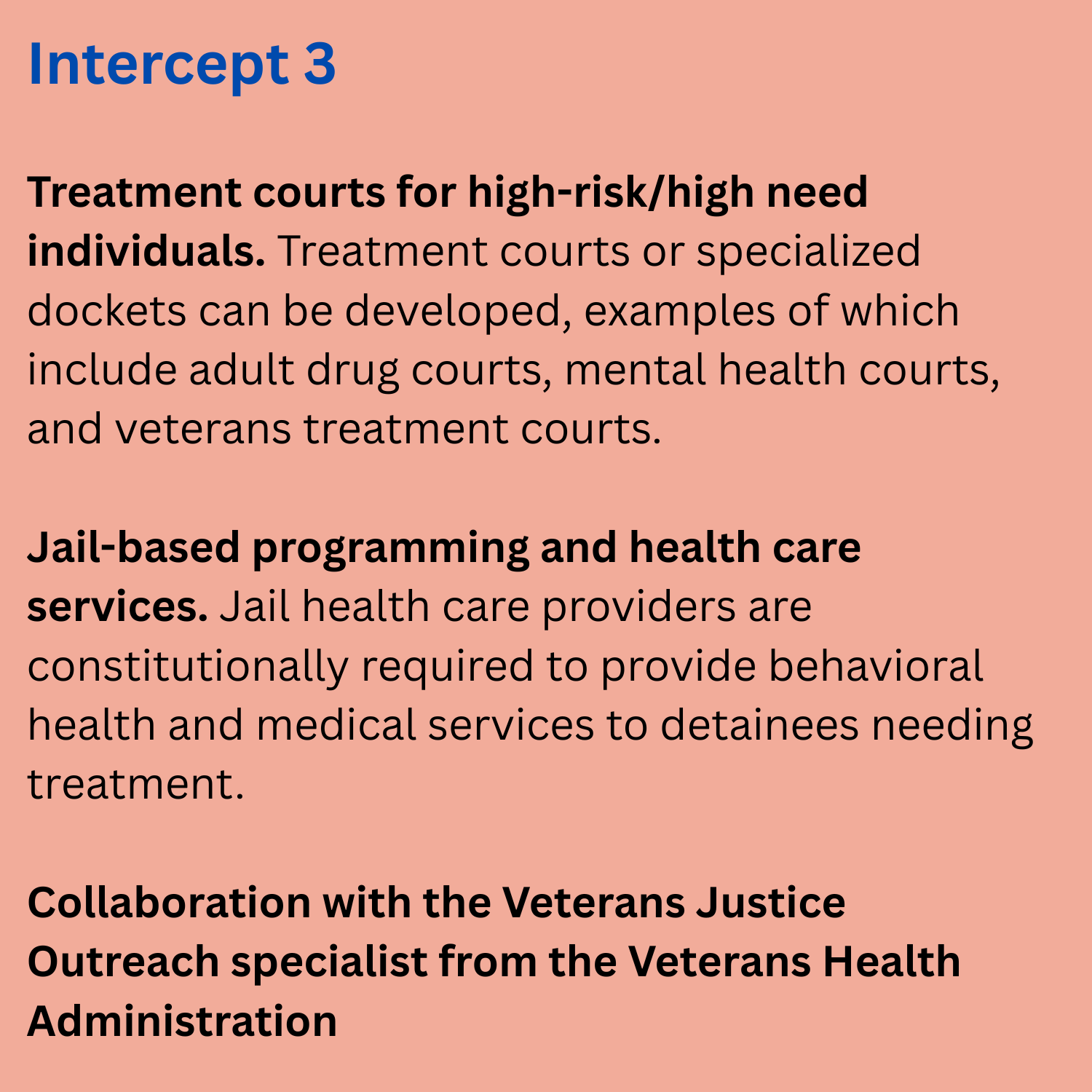 Intercept 3

Treatment courts for high-risk/high need individuals. Treatment courts or specialized dockets can be developed, examples of which include adult drug courts, mental health courts, and veterans treatment courts.

Jail-based programming and health care services. Jail health care providers are constitutionally required to provide behavioral health and medical services to detainees needing treatment.

Collaboration with the Veterans Justice Outreach specialist from the Veterans Health Administration